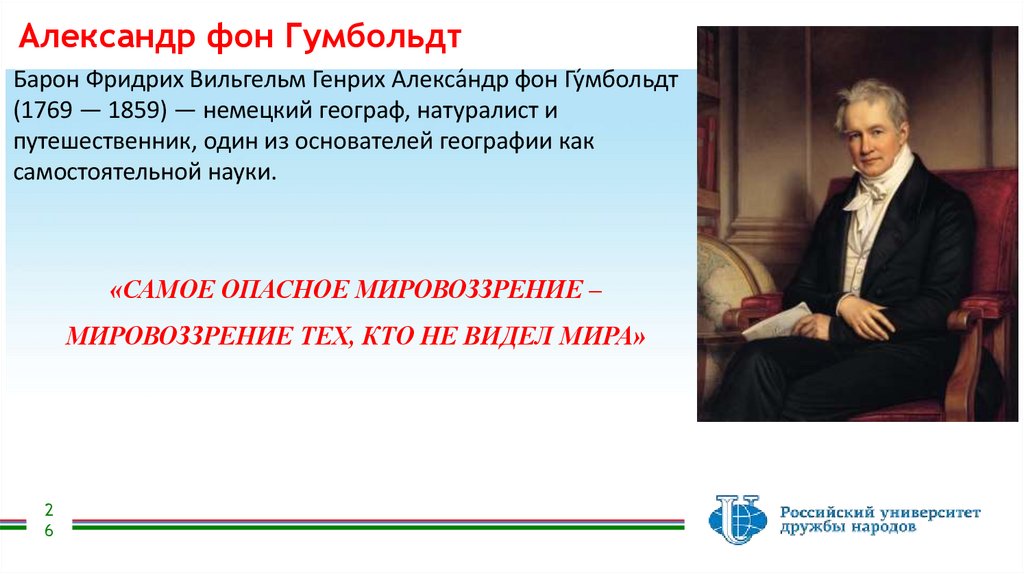 Александр фон Гумбольдт

Барон Фридрих Вильгельм Генрих Алекса́ндр фон Гу́мбольдт (1769 — 1859) — немецкий географ, натуралист и путешественник, один из основателей географии как самостоятельной науки.

«САМОЕ ОПАСНОЕ МИРОВОЗЗРЕНИЕ – МИРОВОЗЗРЕНИЕ ТЕХ, КТО НЕ ВИДЕЛ МИРА»

26

Российский университет дружбы народов